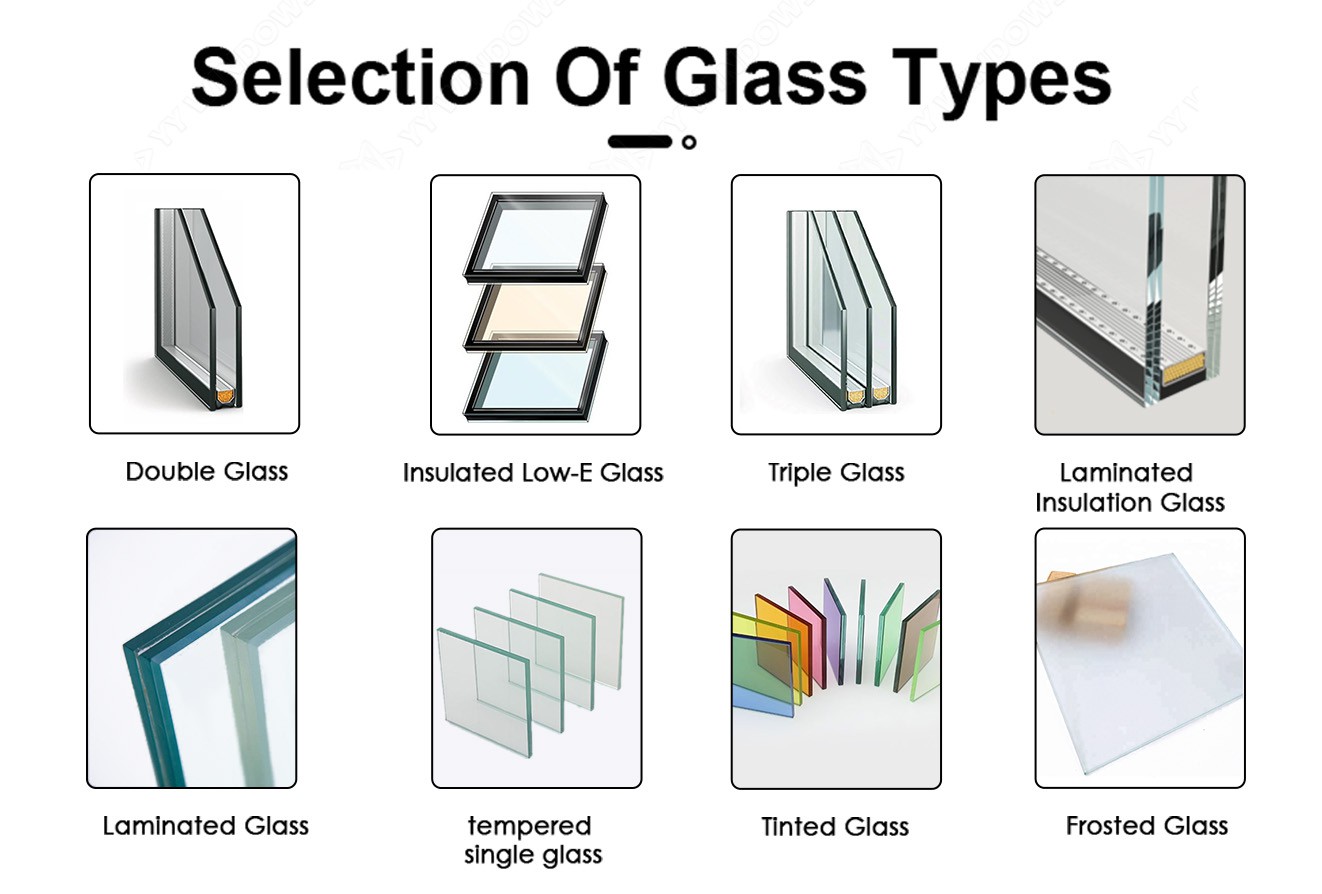 Selection Of Glass Types

Double Glass

Insulated Low-E Glass

Triple Glass

Laminated Insulation Glass

Laminated Glass

tempered single glass

Tinted Glass

Frosted Glass